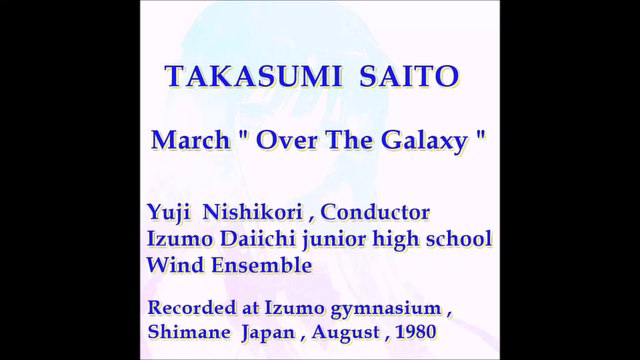 TAKASUMI SAITO

March " Over The Galaxy "

Yuji Nishikori , Conductor
Izumo Daiichi junior high school
Wind Ensemble

Recorded at Izumo gymnasium ,
Shimane Japan , August , 1980